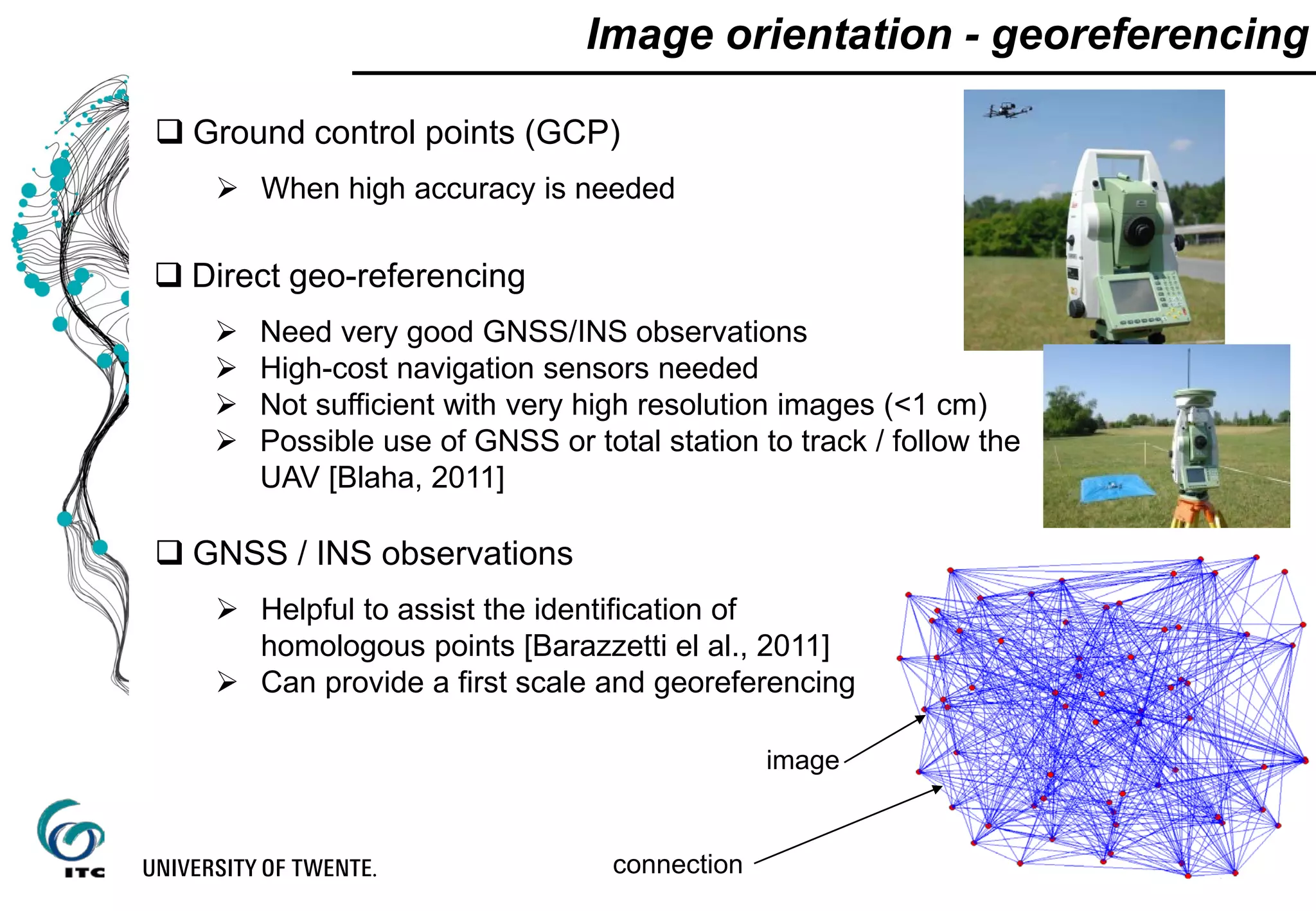 Image orientation - georeferencing

❑ Ground control points (GCP)

➢ When high accuracy is needed

❑ Direct geo-referencing

➢ Need very good GNSS/INS observations
➢ High-cost navigation sensors needed
➢ Not sufficient with very high resolution images (<1 cm)
➢ Possible use of GNSS or total station to track / follow the UAV [Blaha, 2011]

❑ GNSS / INS observations

➢ Helpful to assist the identification of homologous points [Barazzetti el al., 2011]
➢ Can provide a first scale and georeferencing

image

connection

ITC

UNIVERSITY OF TWENTE.